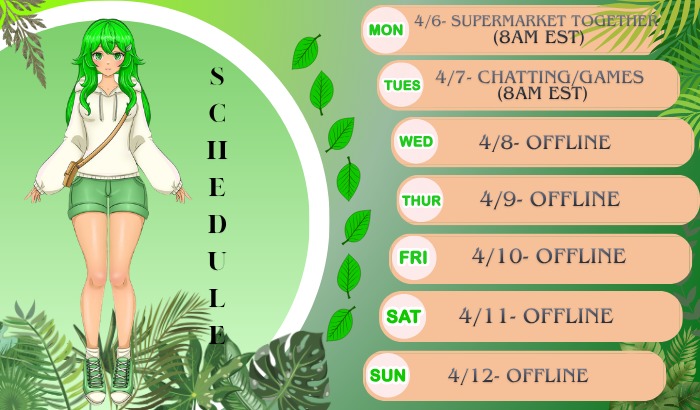 SCHEDULE

MON 4/6- SUPERMARKET TOGETHER (8AM EST)

TUES 4/7- CHATTING/GAMES (8AM EST)

WED 4/8- OFFLINE

THUR 4/9- OFFLINE

FRI 4/10- OFFLINE

SAT 4/11- OFFLINE

SUN 4/12- OFFLINE